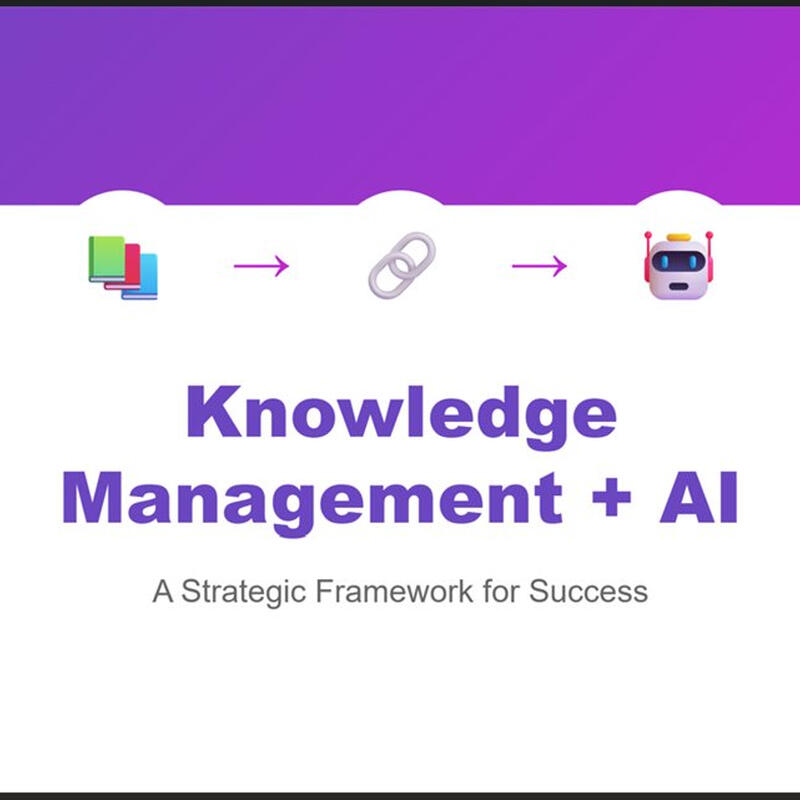 → →

Knowledge Management + AI

A Strategic Framework for Success